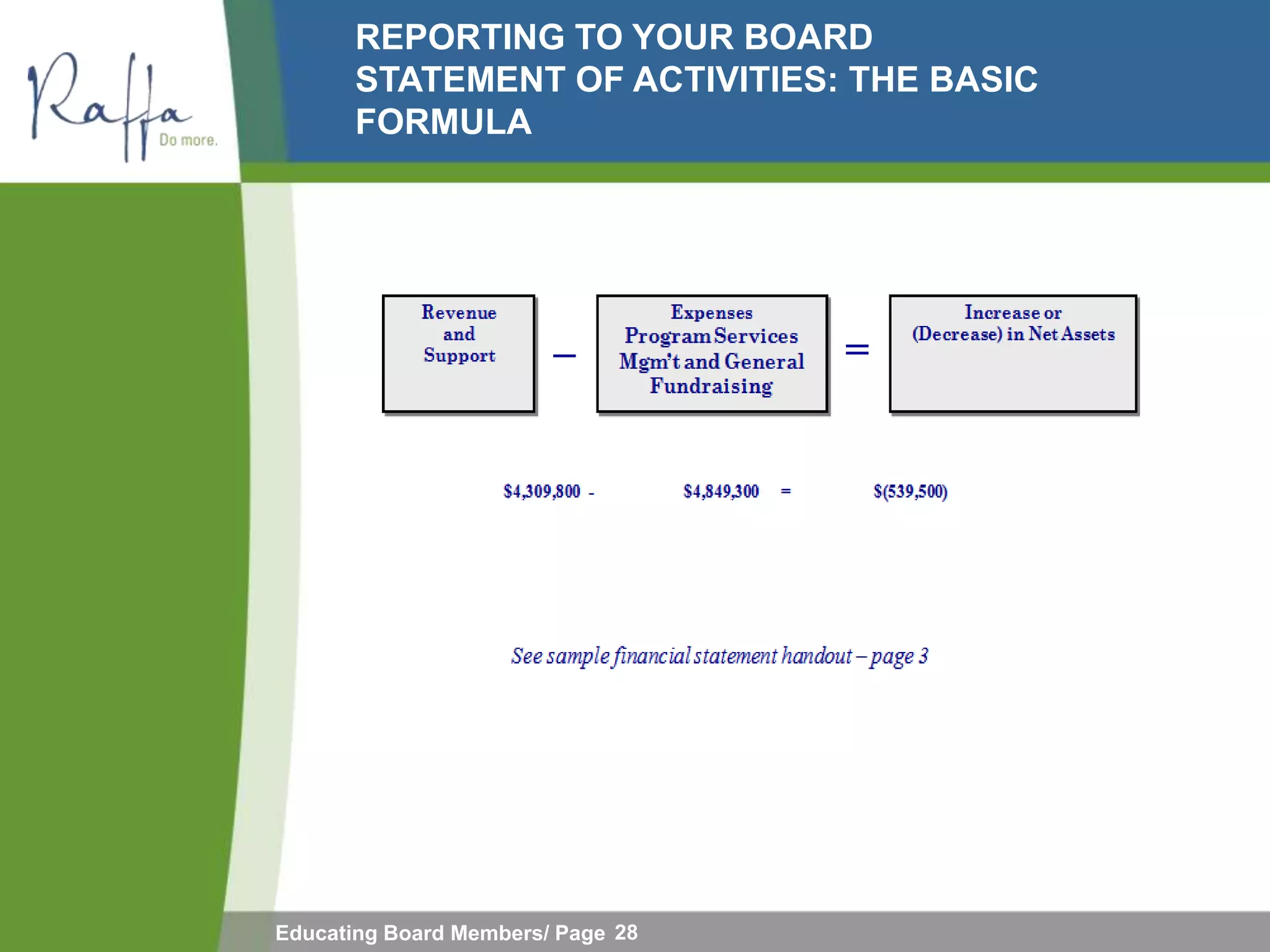 Raffa
Do more.

REPORTING TO YOUR BOARD
STATEMENT OF ACTIVITIES: THE BASIC FORMULA

Revenue and Support

–

Expenses
Program Services
Mgm't and General
Fundraising

=

Increase or (Decrease) in Net Assets

\$4,309,800 - \$4,849,300 = \$(539,500)

See sample financial statement handout – page 3

Educating Board Members/ Page 28